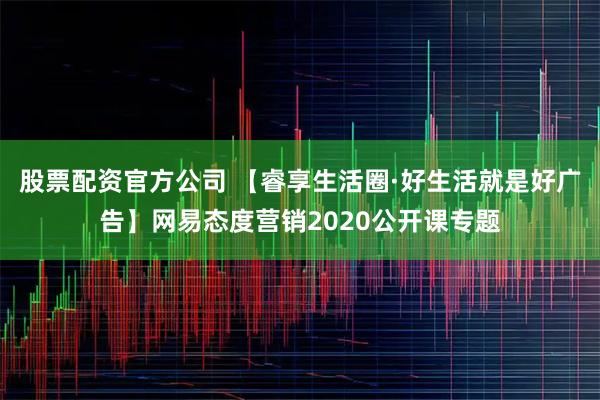 股票配资官方公司 【睿享生活圈·好生活就是好广告】网易态度营销2020公开课专题